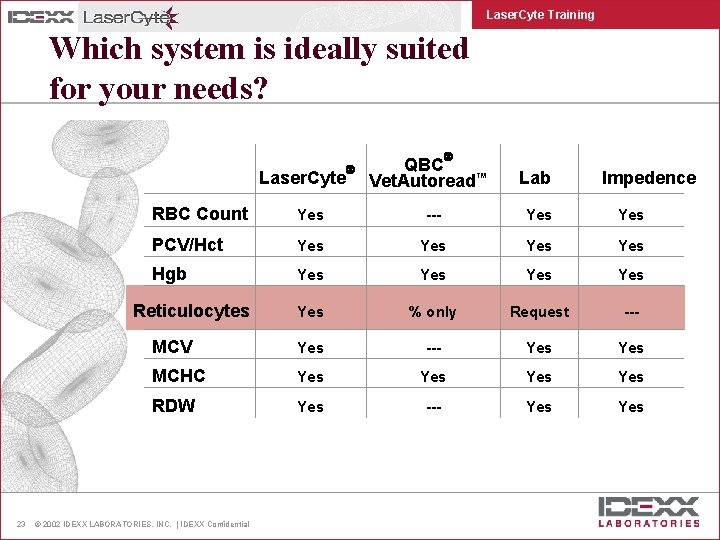 IDEXX LaserCyte

LaserCyte Training

Which system is ideally suited for your needs?

| | LaserCyte® | QBC® VetAutoread™ | Lab | Impedence |
|---|---|---|---|---|
| RBC Count | Yes | --- | Yes | Yes |
| PCV/Hct | Yes | Yes | Yes | Yes |
| Hgb | Yes | Yes | Yes | Yes |
| Reticulocytes | Yes | % only | Request | --- |
| MCV | Yes | --- | Yes | Yes |
| MCHC | Yes | Yes | Yes | Yes |
| RDW | Yes | --- | Yes | Yes |

23 © 2002 IDEXX LABORATORIES, INC. | IDEXX Confidential

IDEXX LABORATORIES